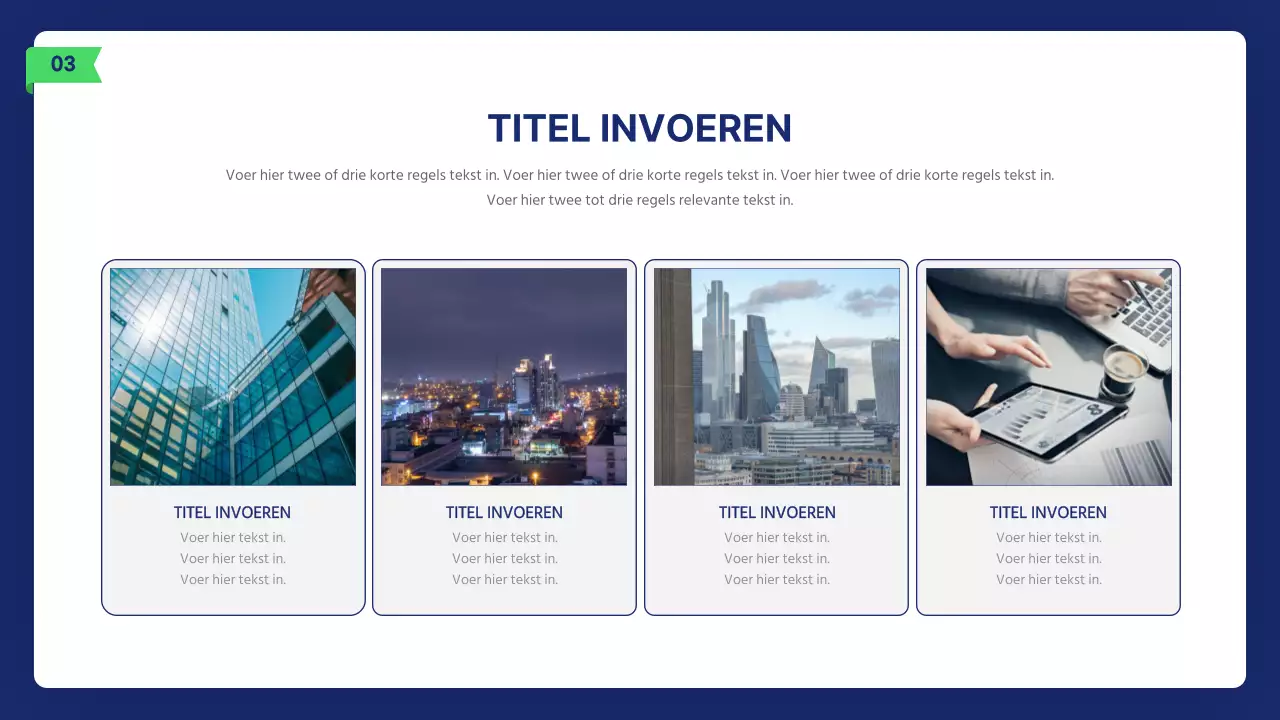 03

TITEL INVOEREN

Voer hier twee of drie korte regels tekst in. Voer hier twee of drie korte regels tekst in. Voer hier twee of drie korte regels tekst in. Voer hier twee tot drie regels relevante tekst in.

TITEL INVOEREN
Voer hier tekst in.
Voer hier tekst in.
Voer hier tekst in.

TITEL INVOEREN
Voer hier tekst in.
Voer hier tekst in.
Voer hier tekst in.

TITEL INVOEREN
Voer hier tekst in.
Voer hier tekst in.
Voer hier tekst in.

TITEL INVOEREN
Voer hier tekst in.
Voer hier tekst in.
Voer hier tekst in.